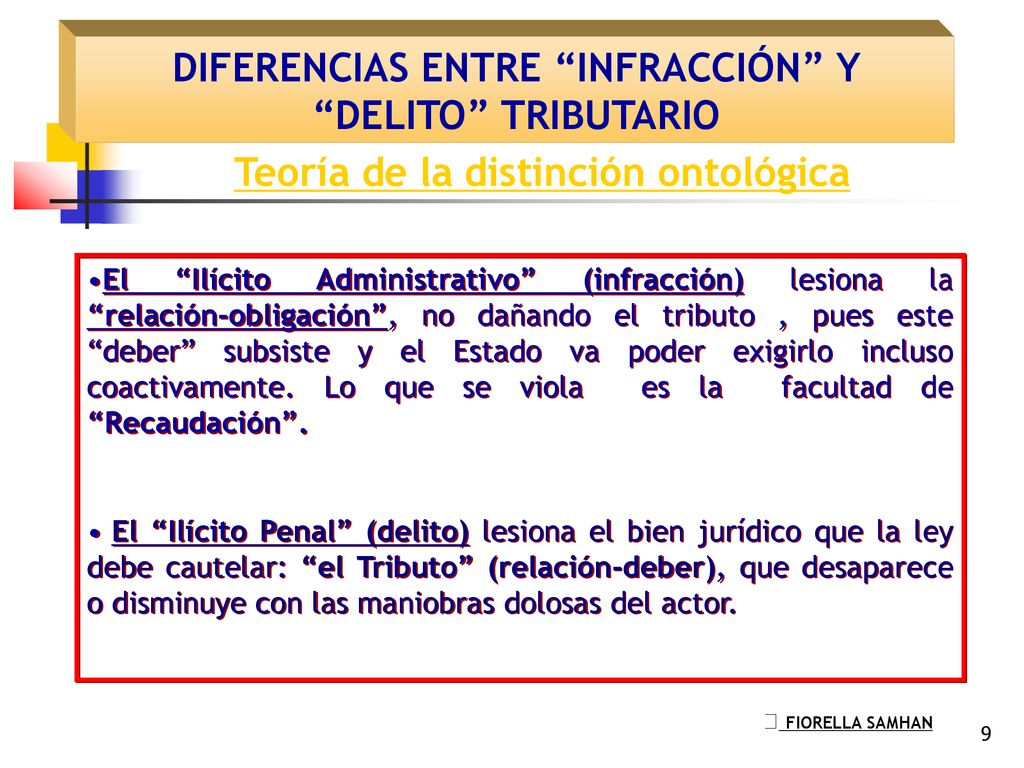 DIFERENCIAS ENTRE “INFRACCIÓN” Y “DELITO” TRIBUTARIO

Teoría de la distinción ontológica

•El “Ilícito Administrativo” (infracción) lesiona la “relación-obligación”, no dañando el tributo , pues este “deber” subsiste y el Estado va poder exigirlo incluso coactivamente. Lo que se viola es la facultad de “Recaudación”.

• El “Ilícito Penal” (delito) lesiona el bien jurídico que la ley debe cautelar: “el Tributo” (relación-deber), que desaparece o disminuye con las maniobras dolosas del actor.

 FIORELLA SAMHAN

9